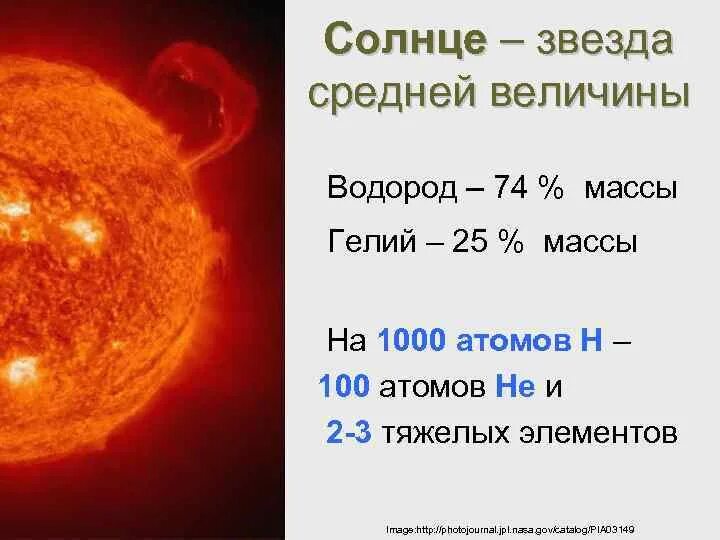 Солнце – звезда средней величины

Водород – 74 % массы

Гелий – 25 % массы

На 1000 атомов H – 100 атомов He и 2-3 тяжелых элементов

Image:http://photojournal.jpl.nasa.gov/catalog/PIA03149